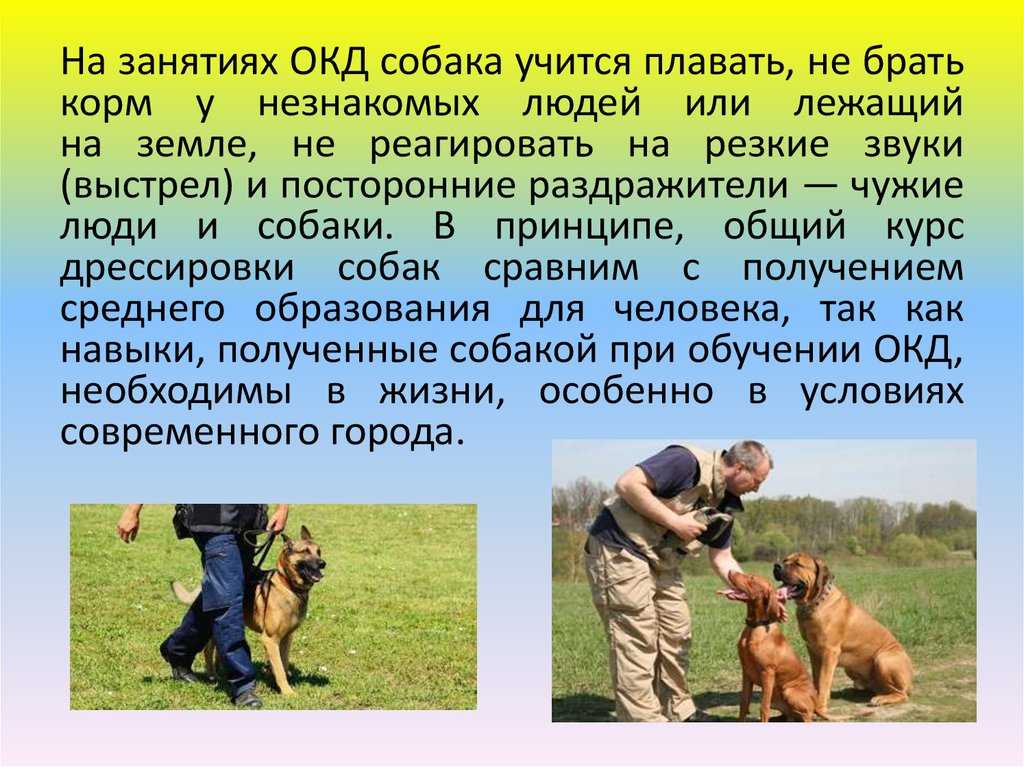 На занятиях ОКД собака учится плавать, не брать корм у незнакомых людей или лежащий на земле, не реагировать на резкие звуки (выстрел) и посторонние раздражители — чужие люди и собаки. В принципе, общий курс дрессировки собак сравним с получением среднего образования для человека, так как навыки, полученные собакой при обучении ОКД, необходимы в жизни, особенно в условиях современного города.